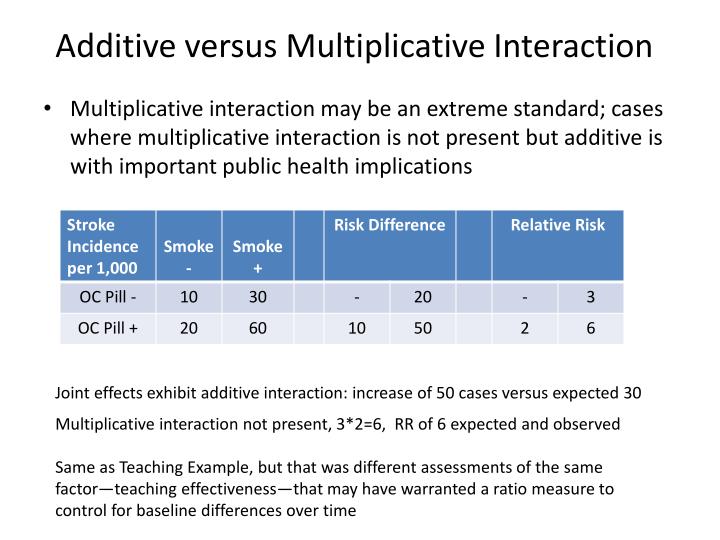 Additive versus Multiplicative Interaction

• Multiplicative interaction may be an extreme standard; cases where multiplicative interaction is not present but additive is with important public health implications

| Stroke Incidence per 1,000 | Smoke - | Smoke + | | Risk Difference | | | Relative Risk | |
|---|---|---|---|---|---|---|---|---|
| OC Pill - | 10 | 30 | | - | 20 | | - | 3 |
| OC Pill + | 20 | 60 | | 10 | 50 | | 2 | 6 |

Joint effects exhibit additive interaction: increase of 50 cases versus expected 30

Multiplicative interaction not present, 3*2=6, RR of 6 expected and observed

Same as Teaching Example, but that was different assessments of the same factor—teaching effectiveness—that may have warranted a ratio measure to control for baseline differences over time